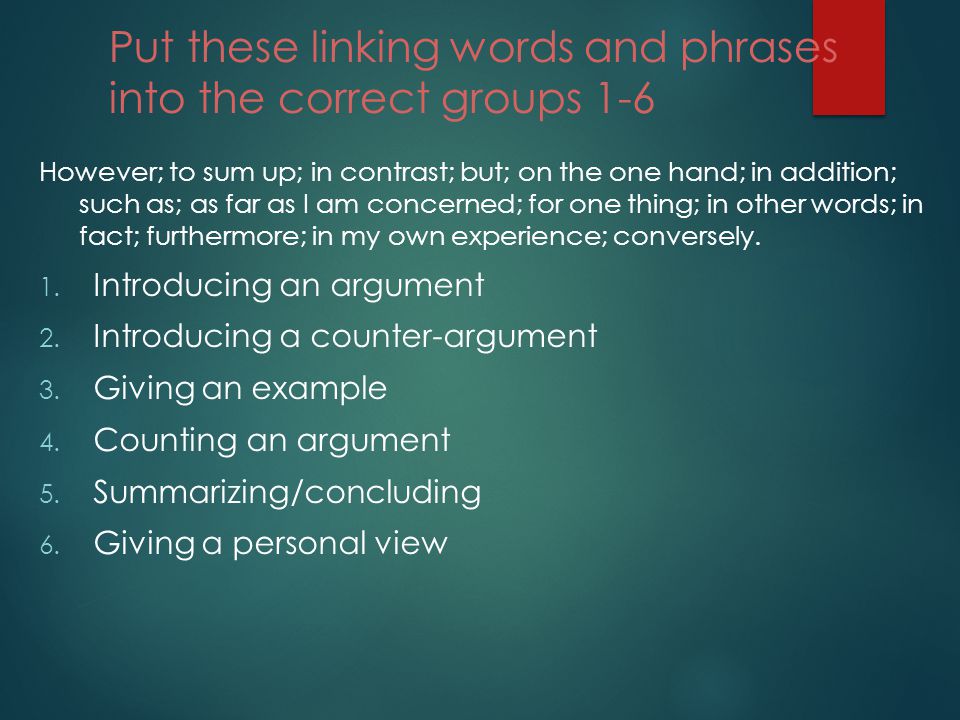 Put these linking words and phrases into the correct groups 1-6

However; to sum up; in contrast; but; on the one hand; in addition; such as; as far as I am concerned; for one thing; in other words; in fact; furthermore; in my own experience; conversely.

1. Introducing an argument
2. Introducing a counter-argument
3. Giving an example
4. Counting an argument
5. Summarizing/concluding
6. Giving a personal view